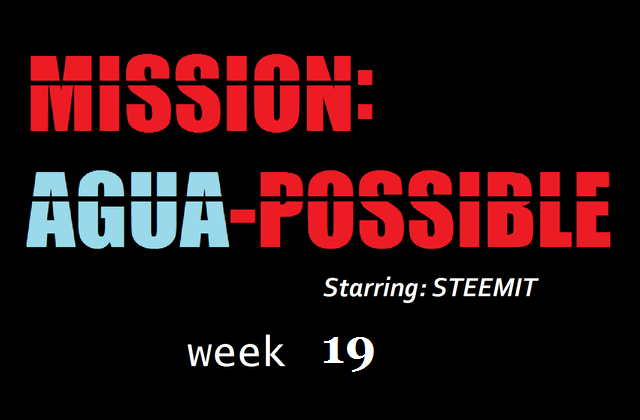 MISSION:
AGUA-POSSIBLE

Starring: STEEMIT

week 19